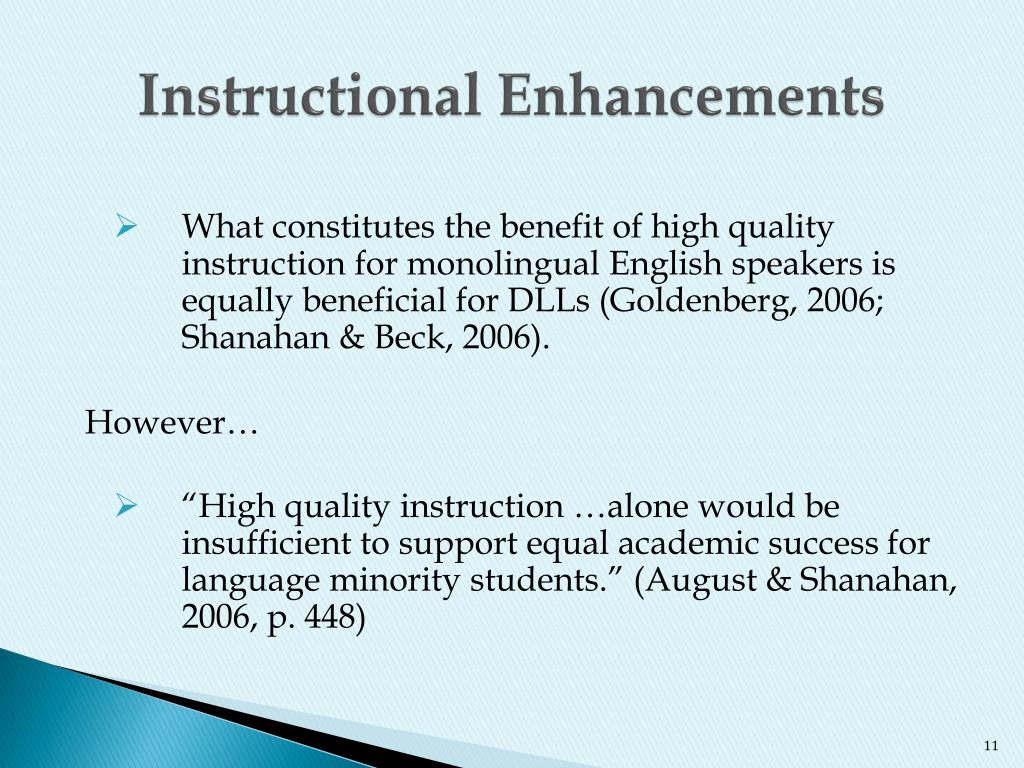 Instructional Enhancements

➢ What constitutes the benefit of high quality instruction for monolingual English speakers is equally beneficial for DLLs (Goldenberg, 2006; Shanahan & Beck, 2006).

However…

➢ “High quality instruction …alone would be insufficient to support equal academic success for language minority students.” (August & Shanahan, 2006, p. 448)

11